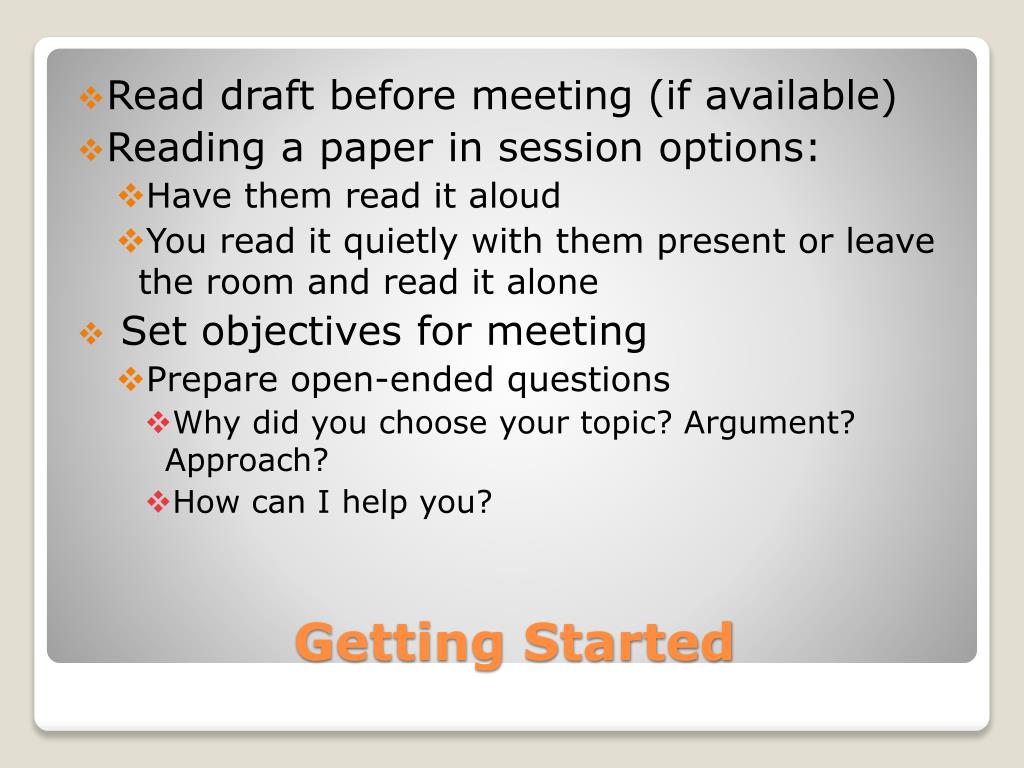 ❖Read draft before meeting (if available)
❖Reading a paper in session options:
❖Have them read it aloud
❖You read it quietly with them present or leave the room and read it alone
❖ Set objectives for meeting
❖Prepare open-ended questions
❖Why did you choose your topic? Argument? Approach?
❖How can I help you?

Getting Started